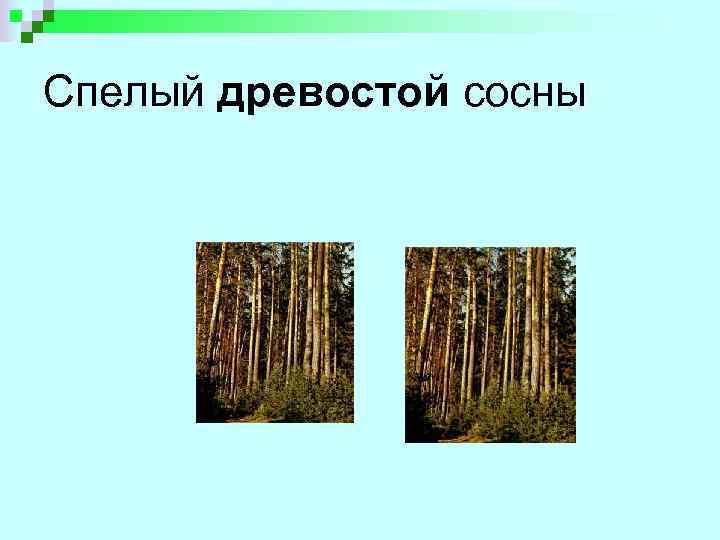 Спелый древостой сосны